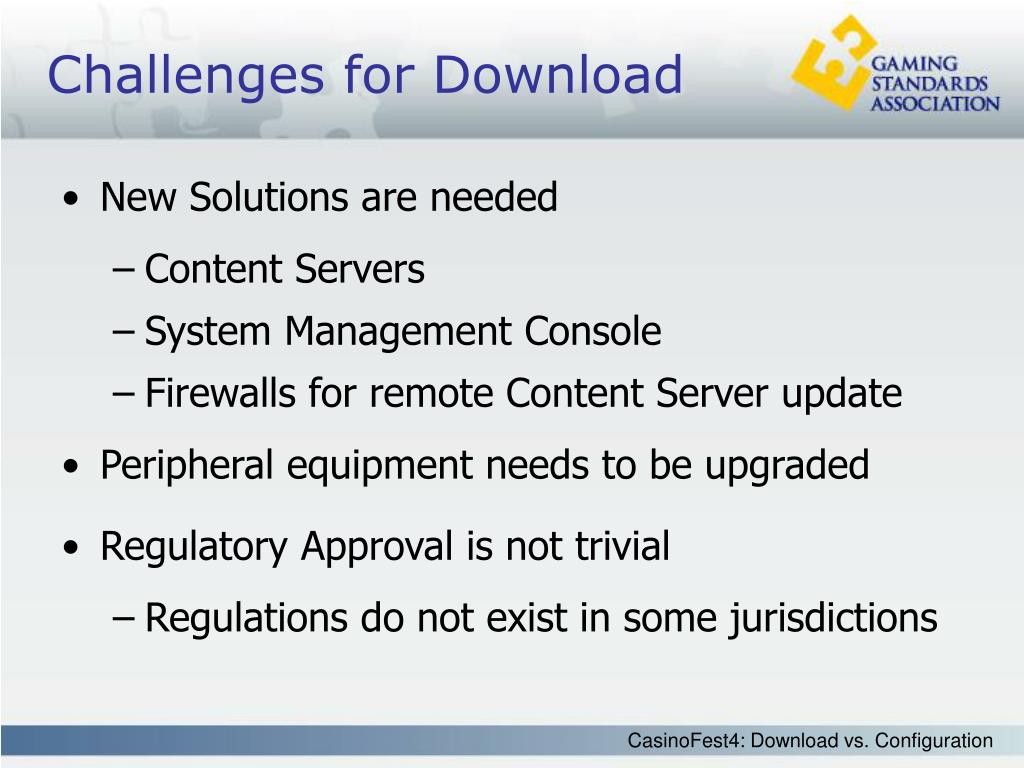 Challenges for Download

GAMING STANDARDS ASSOCIATION

• New Solutions are needed
– Content Servers
– System Management Console
– Firewalls for remote Content Server update
• Peripheral equipment needs to be upgraded
• Regulatory Approval is not trivial
– Regulations do not exist in some jurisdictions

CasinoFest4: Download vs. Configuration